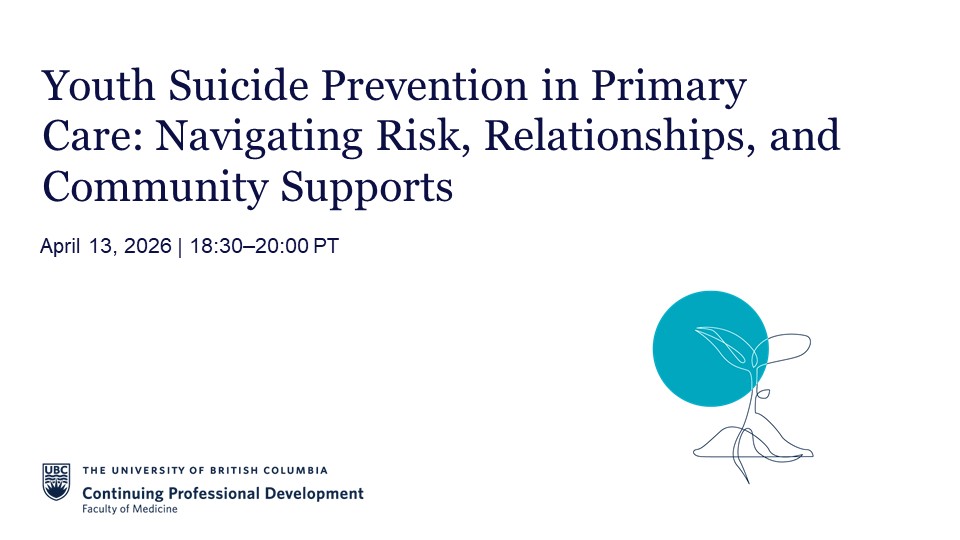 Youth Suicide Prevention in Primary Care: Navigating Risk, Relationships, and Community Supports

April 13, 2026 | 18:30–20:00 PT

UBC

THE UNIVERSITY OF BRITISH COLUMBIA

Continuing Professional Development

Faculty of Medicine